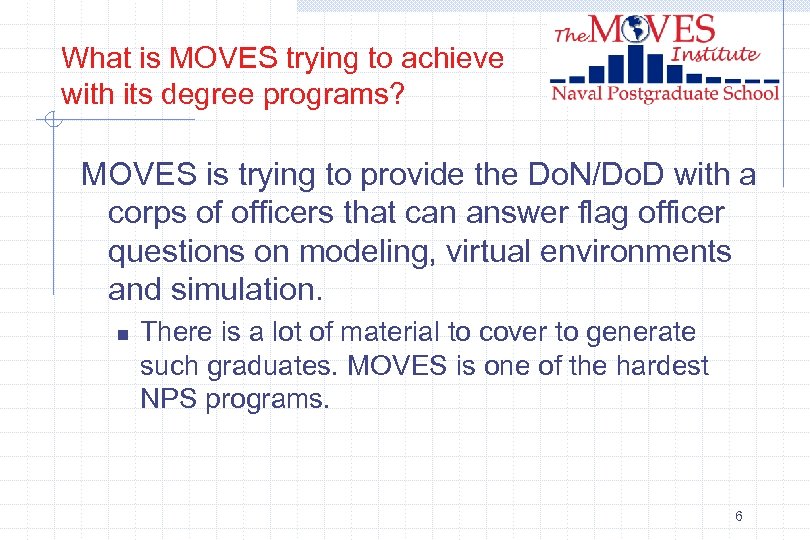 What is MOVES trying to achieve with its degree programs?

The MOVES Institute
Naval Postgraduate School

MOVES is trying to provide the DoN/DoD with a corps of officers that can answer flag officer questions on modeling, virtual environments and simulation.

There is a lot of material to cover to generate such graduates. MOVES is one of the hardest NPS programs.

6